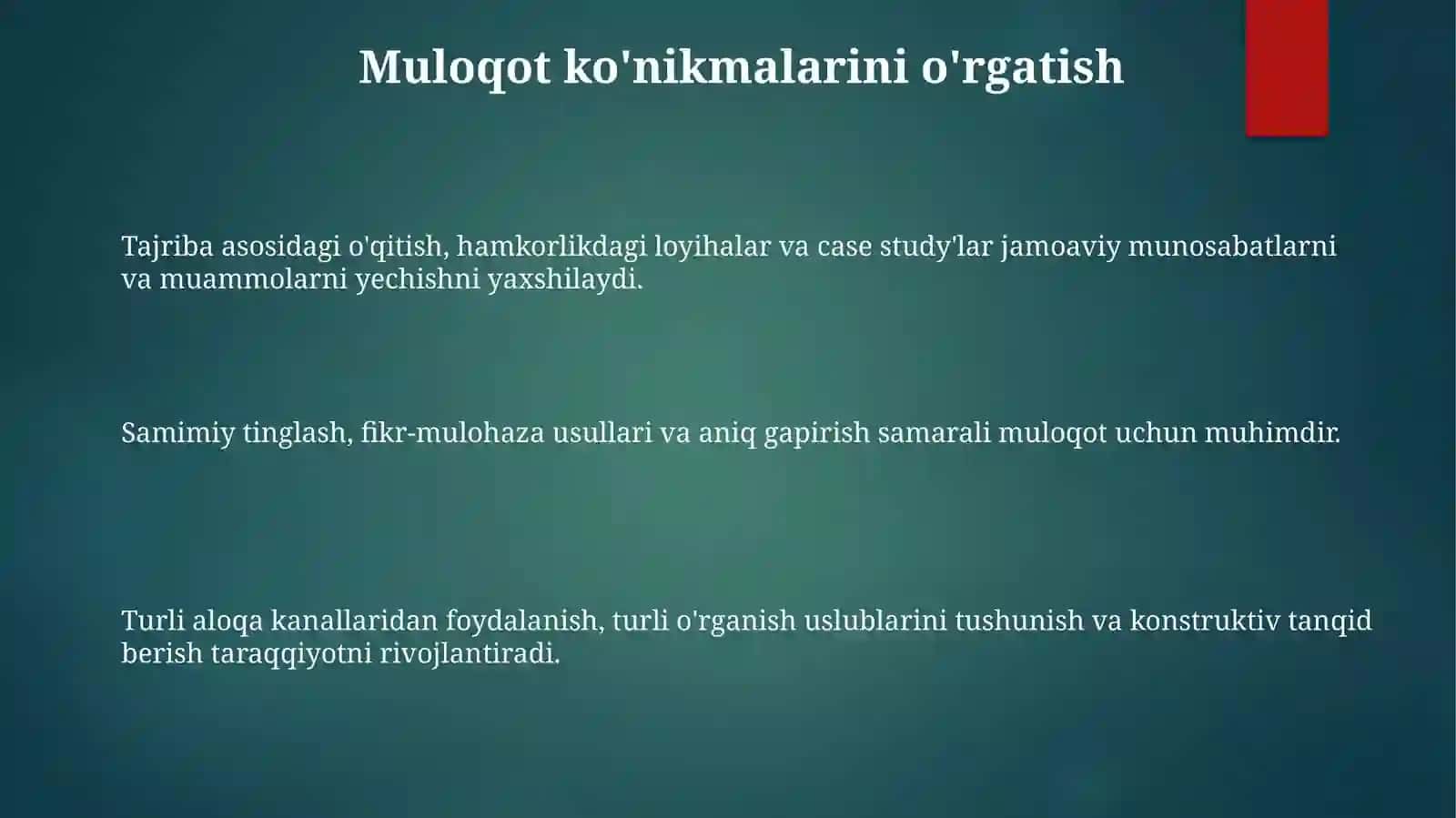 Muloqot ko'nikmalarini o'rgatish

Tajriba asosidagi o'qitish, hamkorlikdagi loyihalar va case study'lar jamoaviy munosabatlarni va muammolarni yechishni yaxshilaydi.

Samimiy tinglash, fikr-mulohaza usullari va aniq gapirish samarali muloqot uchun muhimdir.

Turli aloqa kanallaridan foydalanish, turli o'rganish uslublarini tushunish va konstruktiv tanqid berish taraqqiyotni rivojlantiradi.